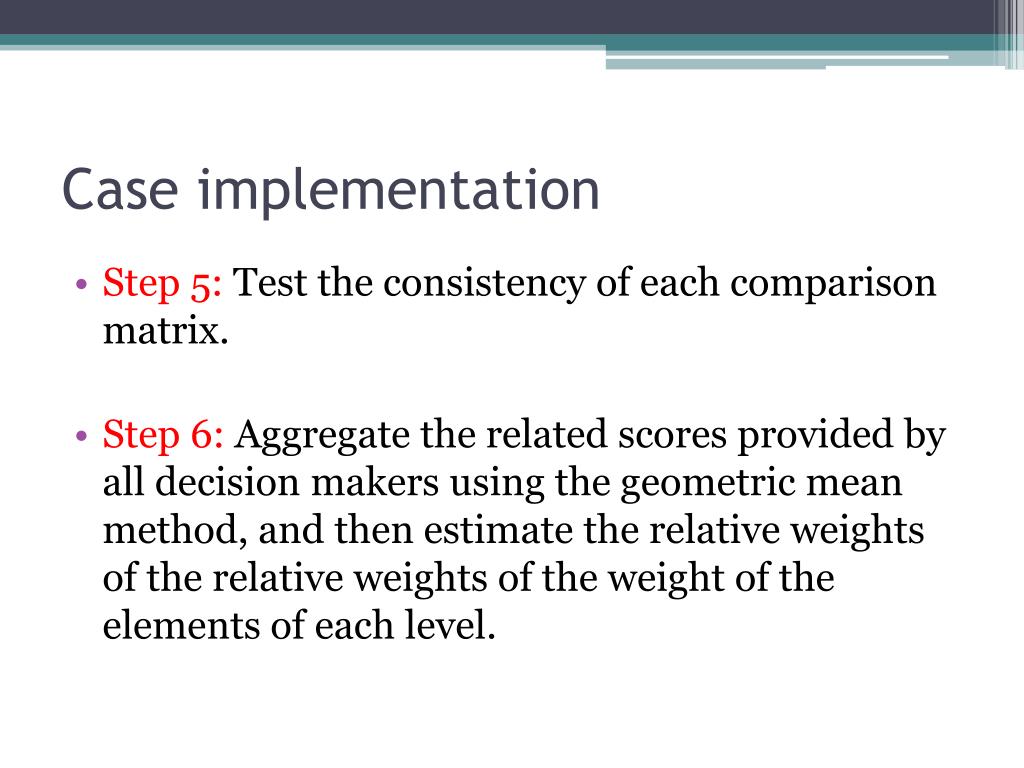 Case implementation

• Step 5: Test the consistency of each comparison matrix.

• Step 6: Aggregate the related scores provided by all decision makers using the geometric mean method, and then estimate the relative weights of the relative weights of the weight of the elements of each level.